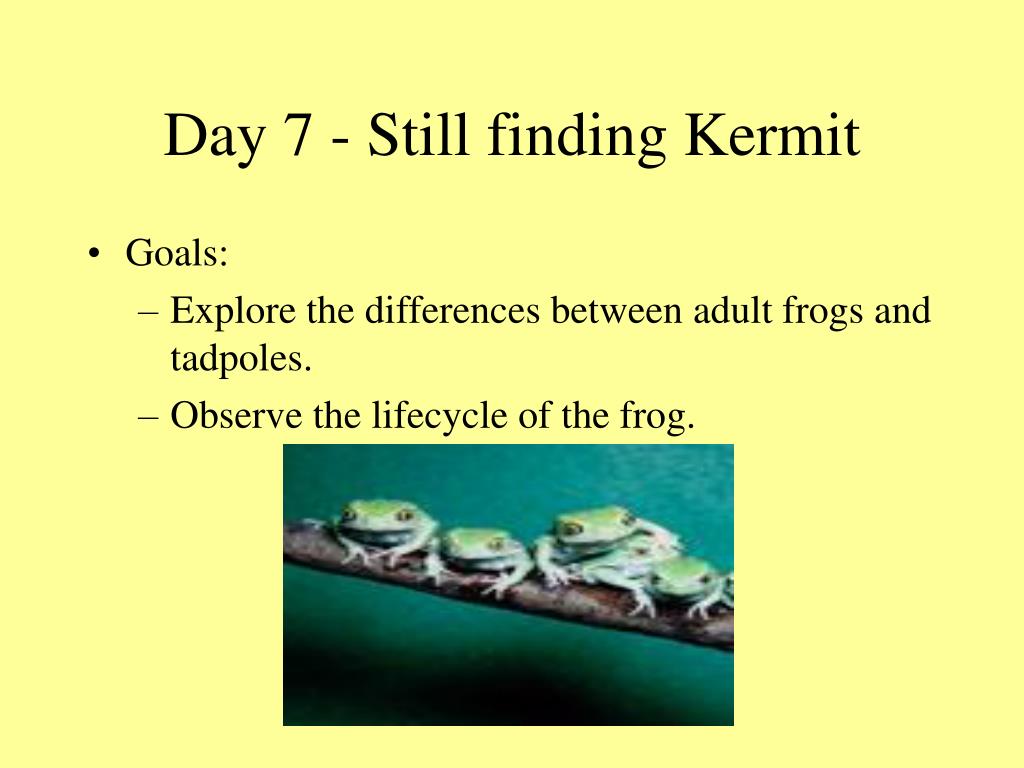 Day 7 - Still finding Kermit

• Goals:
– Explore the differences between adult frogs and tadpoles.
– Observe the lifecycle of the frog.